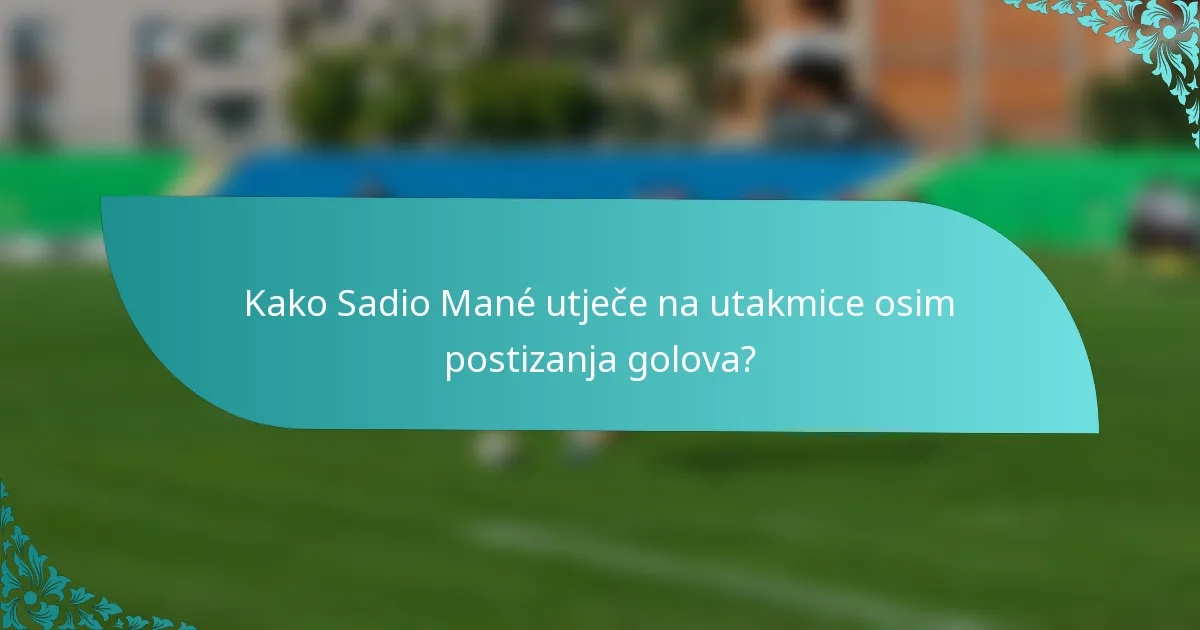 Kako Sadio Mané utječe na utakmice osim postizanja golova?